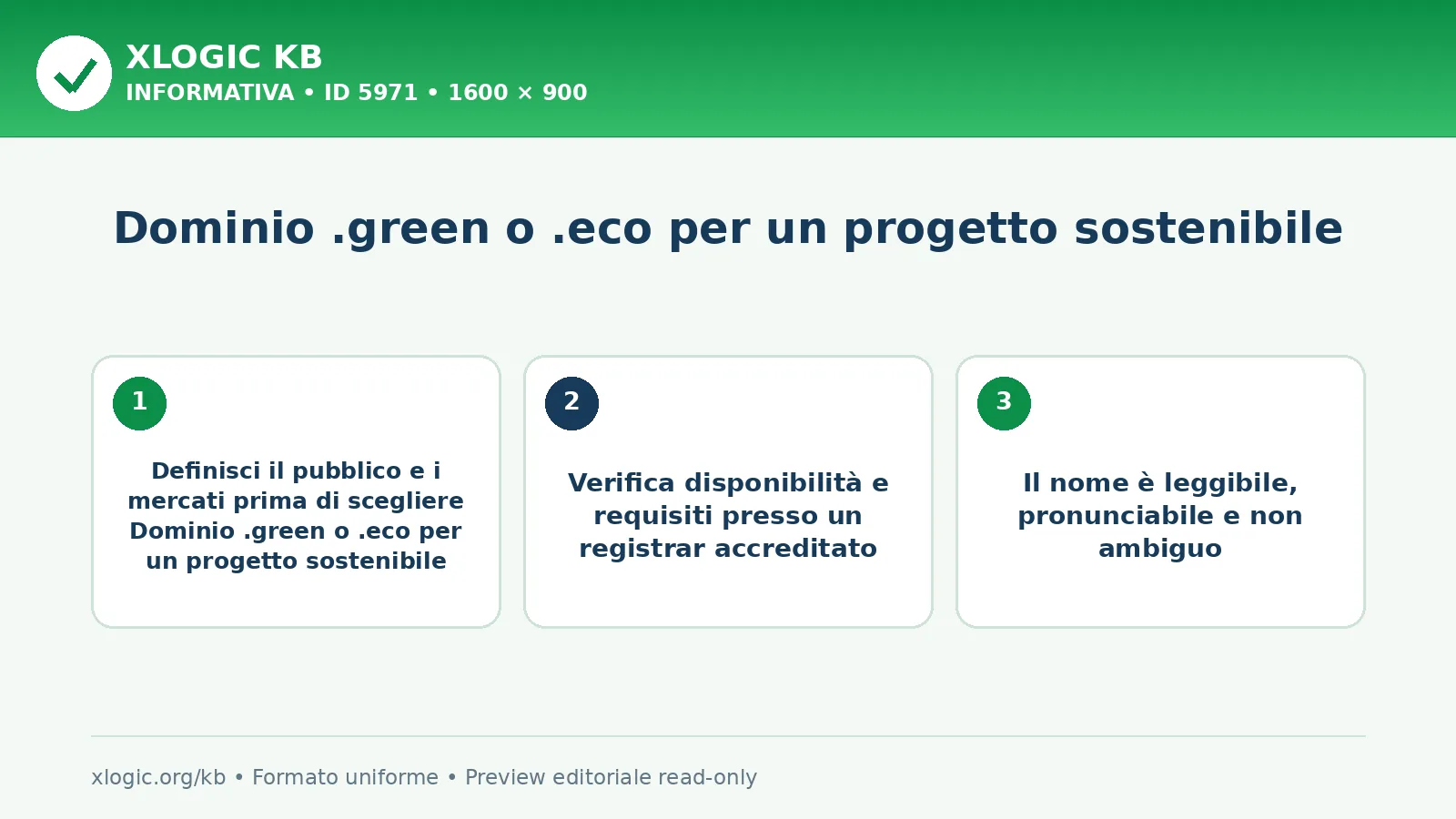 XLOGIC KB
INFORMATIVA • ID 5971 • 1600 × 900

Dominio .green o .eco per un progetto sostenibile

1
Definisci il pubblico e i mercati prima di scegliere Dominio .green o .eco per un progetto sostenibile

2
Verifica disponibilità e requisiti presso un registrar accreditato

3
Il nome è leggibile, pronunciabile e non ambiguo

xlogic.org/kb • Formato uniforme • Preview editoriale read-only